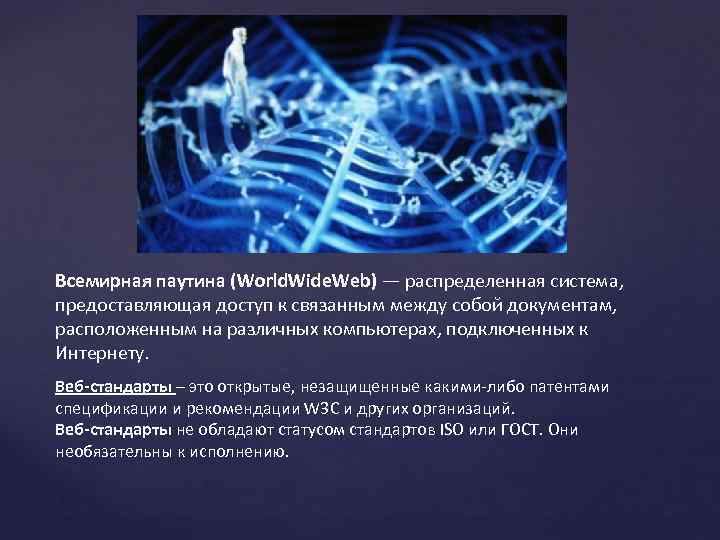 Всемирная паутина (WorldWideWeb) — распределенная система, предоставляющая доступ к связанным между собой документам, расположенным на различных компьютерах, подключенных к Интернету.

Веб-стандарты – это открытые, незащищенные какими-либо патентами спецификации и рекомендации W3C и других организаций.
Веб-стандарты не обладают статусом стандартов ISO или ГОСТ. Они необязательны к исполнению.